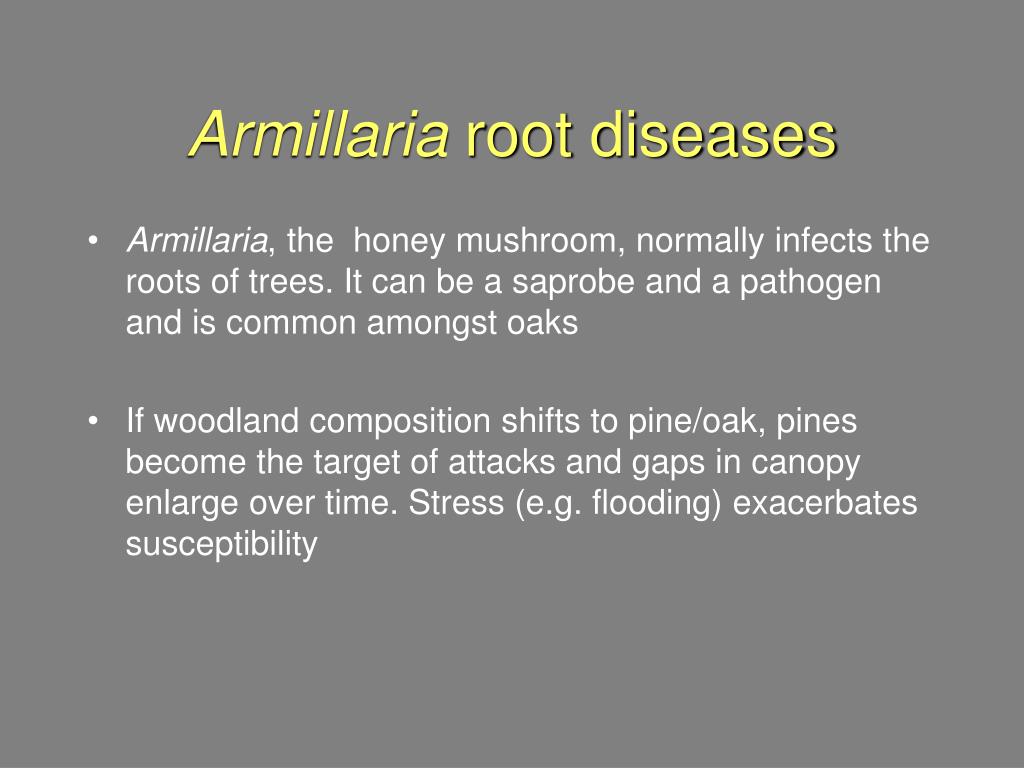 Armillaria root diseases

• Armillaria, the honey mushroom, normally infects the roots of trees. It can be a saprobe and a pathogen and is common amongst oaks

• If woodland composition shifts to pine/oak, pines become the target of attacks and gaps in canopy enlarge over time. Stress (e.g. flooding) exacerbates susceptibility